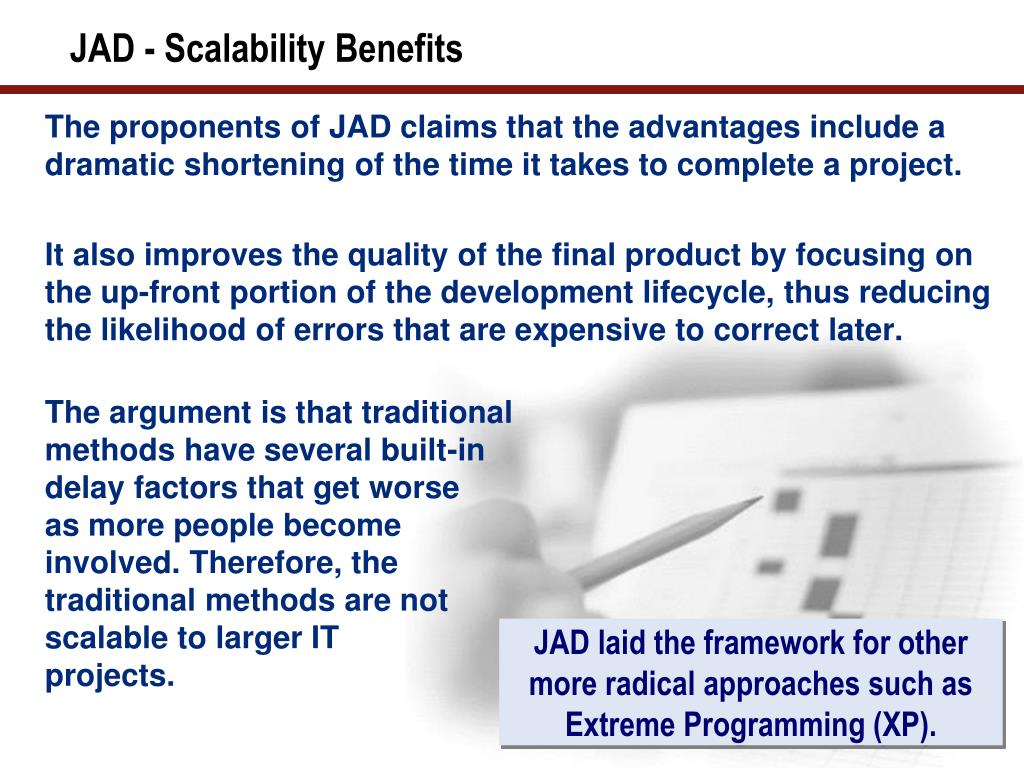 JAD - Scalability Benefits

The proponents of JAD claims that the advantages include a dramatic shortening of the time it takes to complete a project.

It also improves the quality of the final product by focusing on the up-front portion of the development lifecycle, thus reducing the likelihood of errors that are expensive to correct later.

The argument is that traditional methods have several built-in delay factors that get worse as more people become involved. Therefore, the traditional methods are not scalable to larger IT projects.

JAD laid the framework for other more radical approaches such as Extreme Programming (XP).